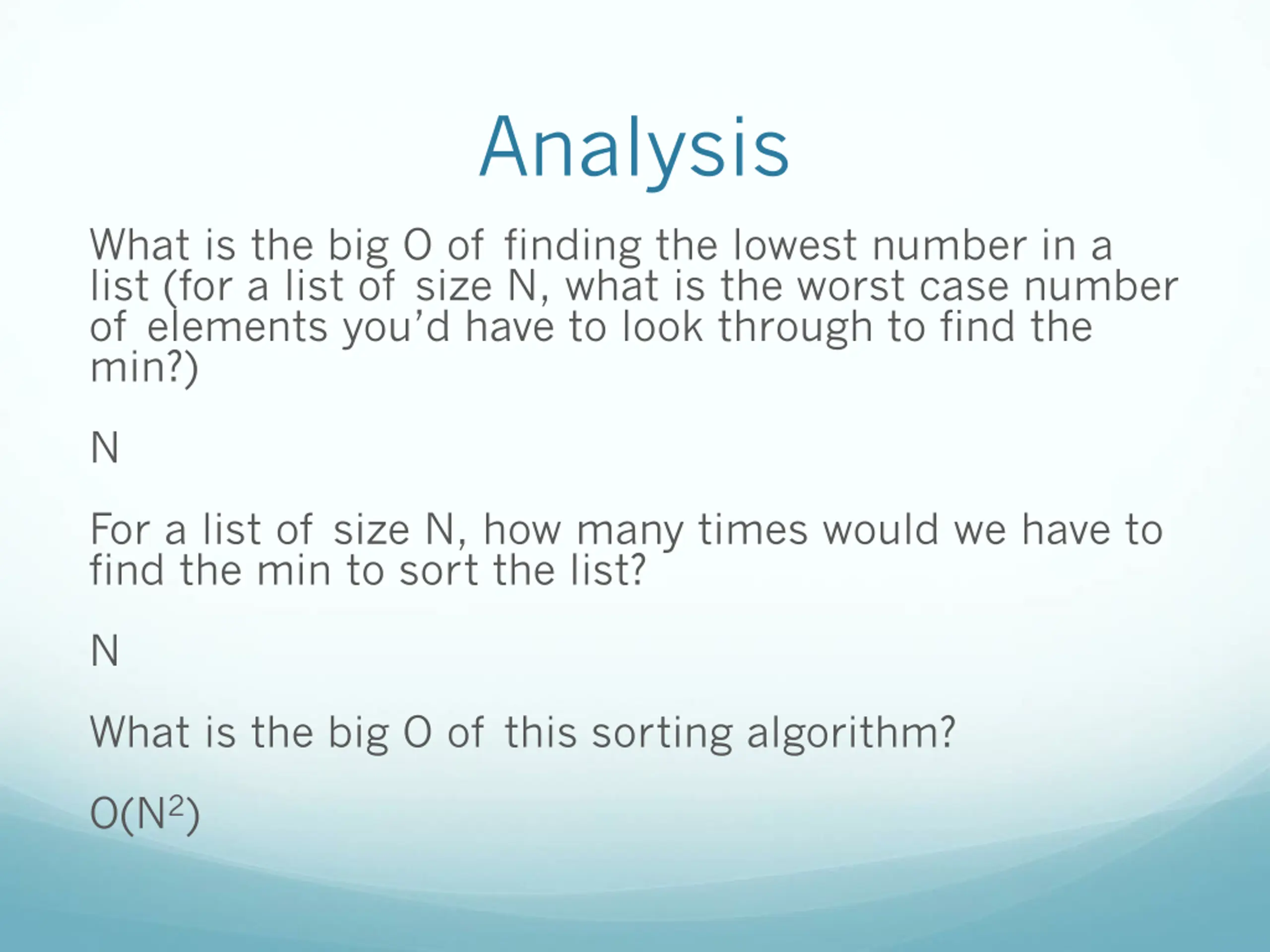 Analysis

What is the big O of finding the lowest number in a list (for a list of size N, what is the worst case number of elements you'd have to look through to find the min?)

N

For a list of size N, how many times would we have to find the min to sort the list?

N

What is the big O of this sorting algorithm?

$O(N^2)$